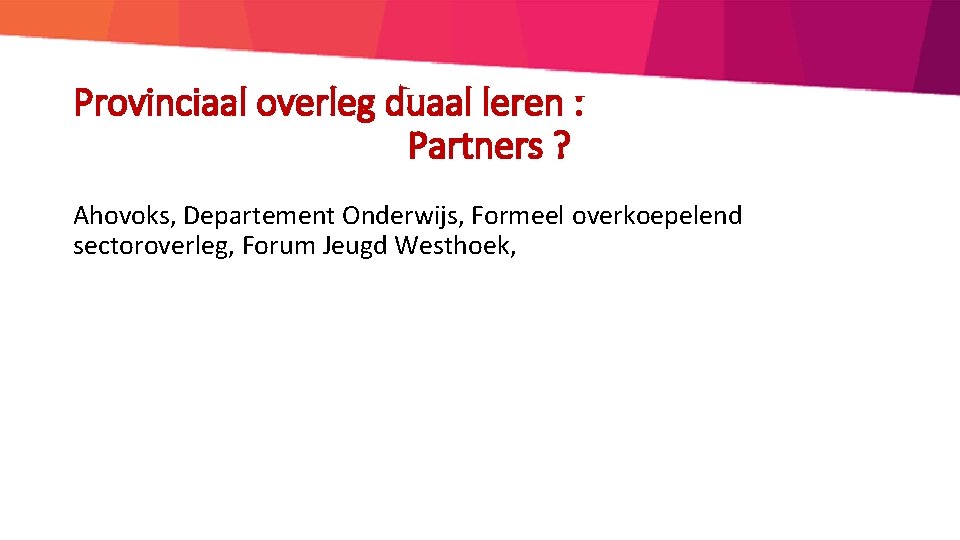 Provinciaal overleg duaal leren :
Partners ?

Ahovoks, Departement Onderwijs, Formeel overkoepelend sectoroverleg, Forum Jeugd Westhoek,